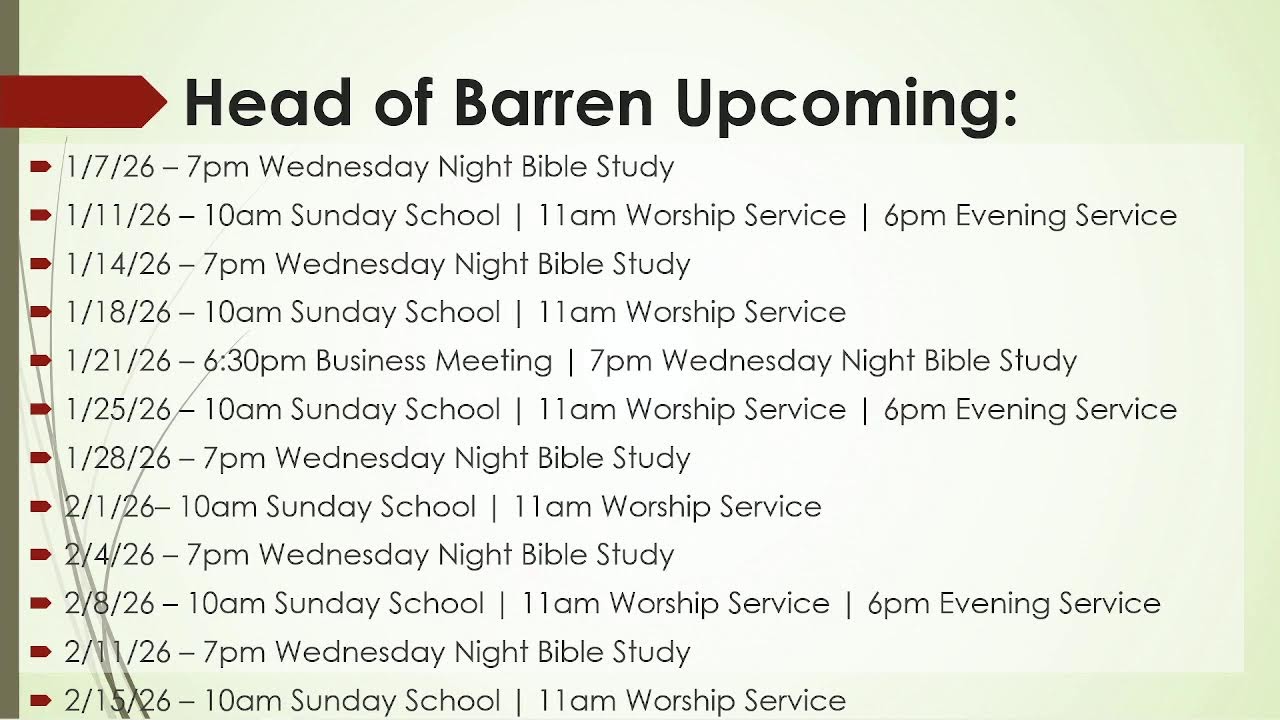 Head of Barren Upcoming:

1/7/26 – 7pm Wednesday Night Bible Study

1/11/26 – 10am Sunday School | 11am Worship Service | 6pm Evening Service

1/14/26 – 7pm Wednesday Night Bible Study

1/18/26 – 10am Sunday School | 11am Worship Service

1/21/26 – 6:30pm Business Meeting | 7pm Wednesday Night Bible Study

1/25/26 – 10am Sunday School | 11am Worship Service | 6pm Evening Service

1/28/26 – 7pm Wednesday Night Bible Study

2/1/26– 10am Sunday School | 11am Worship Service

2/4/26 – 7pm Wednesday Night Bible Study

2/8/26 – 10am Sunday School | 11am Worship Service | 6pm Evening Service

2/11/26 – 7pm Wednesday Night Bible Study

2/15/26 – 10am Sunday School | 11am Worship Service